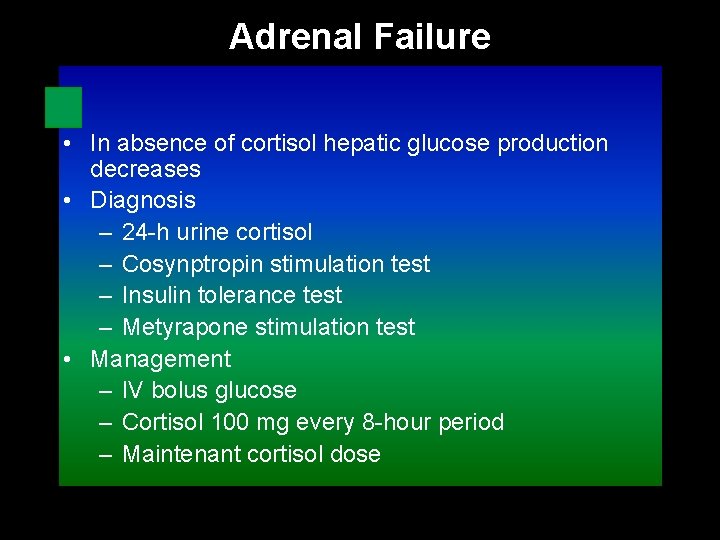 Adrenal Failure

• In absence of cortisol hepatic glucose production decreases
• Diagnosis
– 24-h urine cortisol
– Cosynptropin stimulation test
– Insulin tolerance test
– Metyrapone stimulation test
• Management
– IV bolus glucose
– Cortisol 100 mg every 8-hour period
– Maintenant cortisol dose